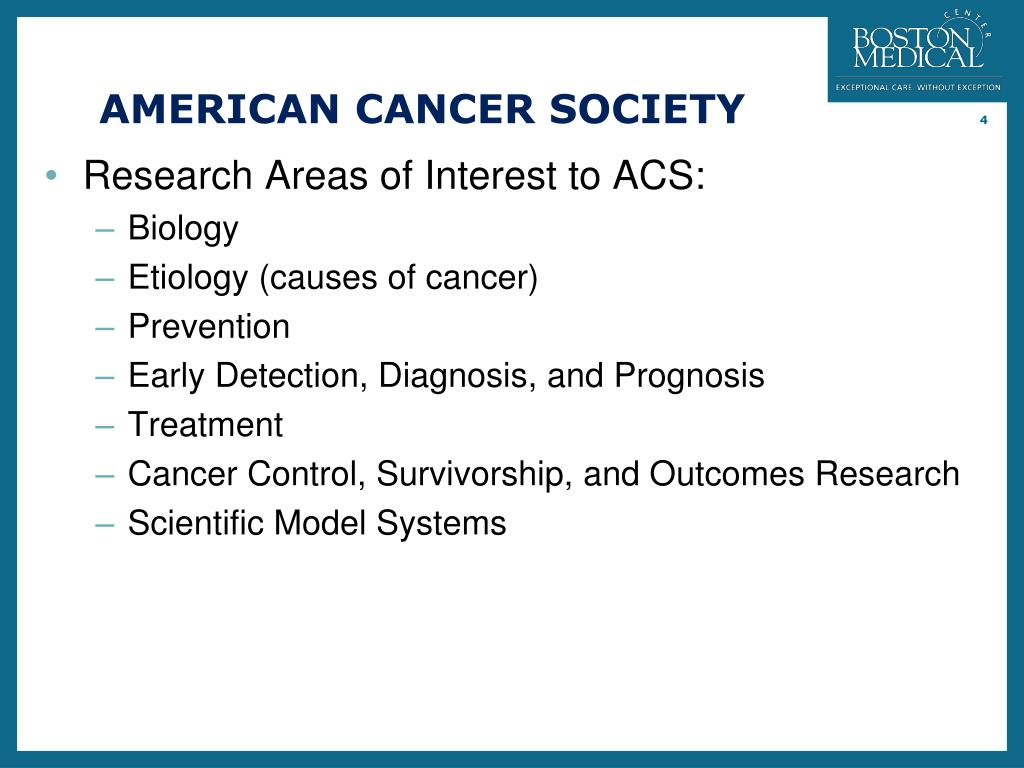 BOSTON MEDICAL CENTER
EXCEPTIONAL CARE. WITHOUT EXCEPTION.

AMERICAN CANCER SOCIETY

4

• Research Areas of Interest to ACS:
– Biology
– Etiology (causes of cancer)
– Prevention
– Early Detection, Diagnosis, and Prognosis
– Treatment
– Cancer Control, Survivorship, and Outcomes Research
– Scientific Model Systems